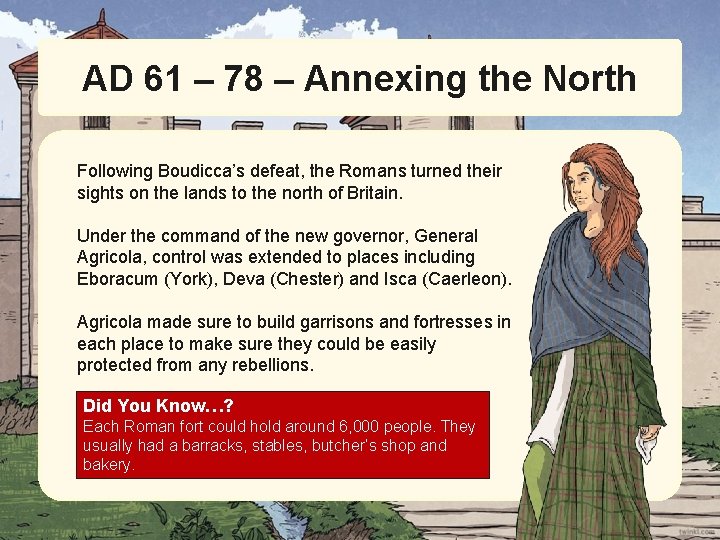 AD 61 – 78 – Annexing the North

Following Boudicca's defeat, the Romans turned their sights on the lands to the north of Britain.

Under the command of the new governor, General Agricola, control was extended to places including Eboracum (York), Deva (Chester) and Isca (Caerleon).

Agricola made sure to build garrisons and fortresses in each place to make sure they could be easily protected from any rebellions.

Did You Know…?
Each Roman fort could hold around 6,000 people. They usually had a barracks, stables, butcher's shop and bakery.

twinkl.com